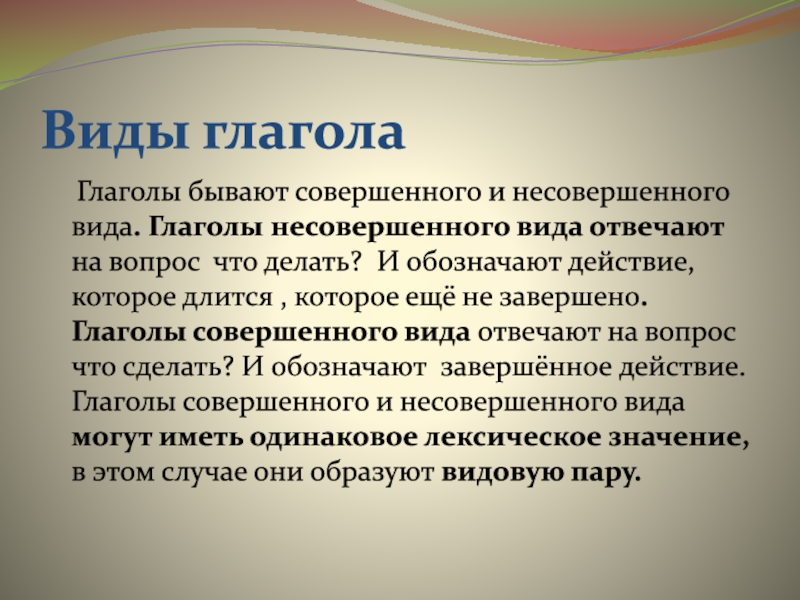 Виды глагола

Глаголы бывают совершенного и несовершенного вида. Глаголы несовершенного вида отвечают на вопрос что делать? И обозначают действие, которое длится , которое ещё не завершено. Глаголы совершенного вида отвечают на вопрос что сделать? И обозначают завершённое действие. Глаголы совершенного и несовершенного вида могут иметь одинаковое лексическое значение, в этом случае они образуют видовую пару.